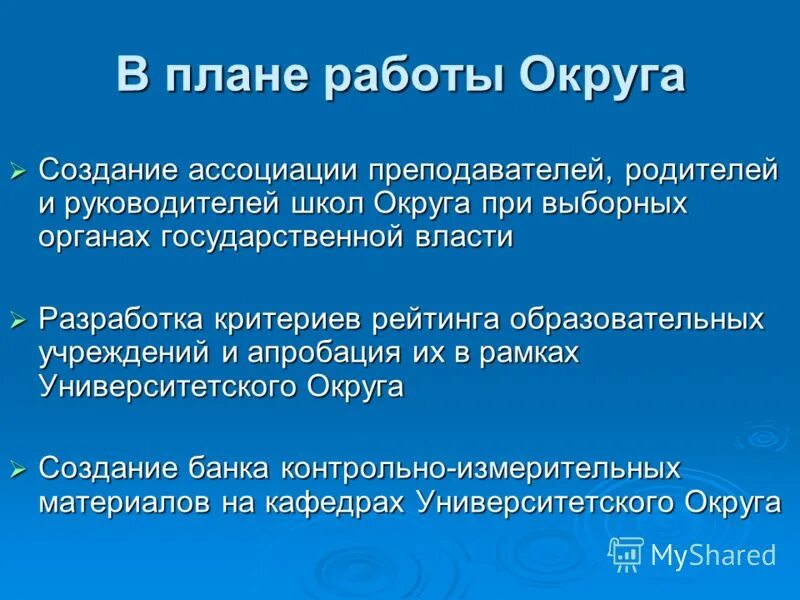 В плане работы Округа

➢ Создание ассоциации преподавателей, родителей и руководителей школ Округа при выборных органах государственной власти

➢ Разработка критериев рейтинга образовательных учреждений и апробация их в рамках Университетского Округа

➢ Создание банка контрольно-измерительных материалов на кафедрах Университетского Округа

MyShared